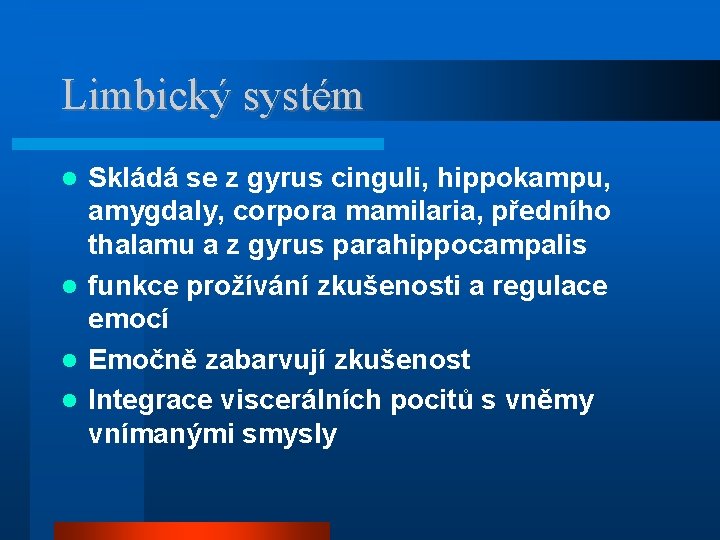 Limbický systém

- Skládá se z gyrus cinguli, hippokampu, amygdaly, corpora mamilaria, předního thalamu a z gyrus parahippocampalis
- funkce prožívání zkušenosti a regulace emocí
- Emočně zabarvují zkušenost
- Integrace viscerálních pocitů s vněmy vnímanými smysly